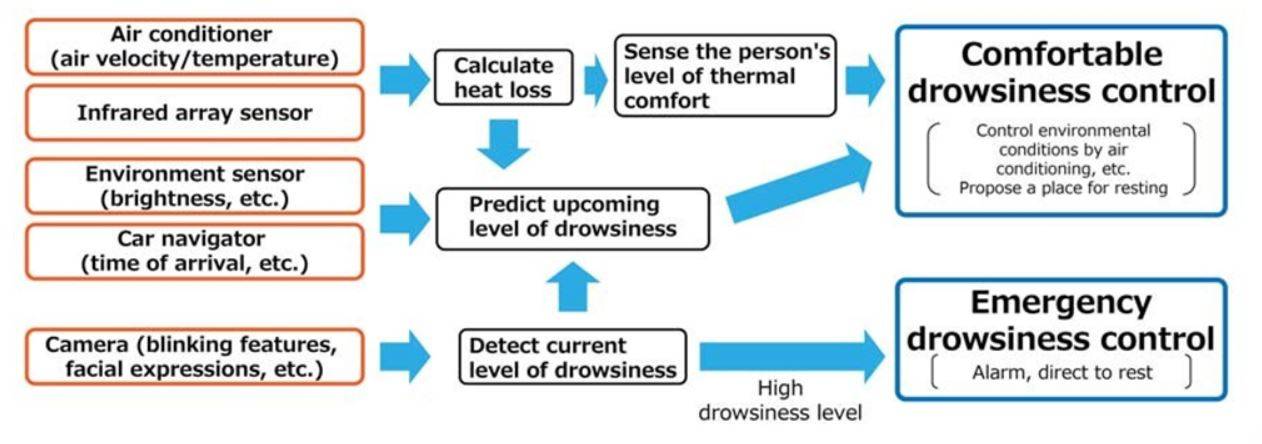 Air conditioner (air velocity/temperature)

Infrared array sensor

Environment sensor (brightness, etc.)

Car navigator (time of arrival, etc.)

Camera (blinking features, facial expressions, etc.)

Calculate heat loss

Sense the person's level of thermal comfort

Predict upcoming level of drowsiness

Detect current level of drowsiness

High drowsiness level

Comfortable drowsiness control

Control environmental conditions by air conditioning, etc. Propose a place for resting

Emergency drowsiness control

Alarm, direct to rest